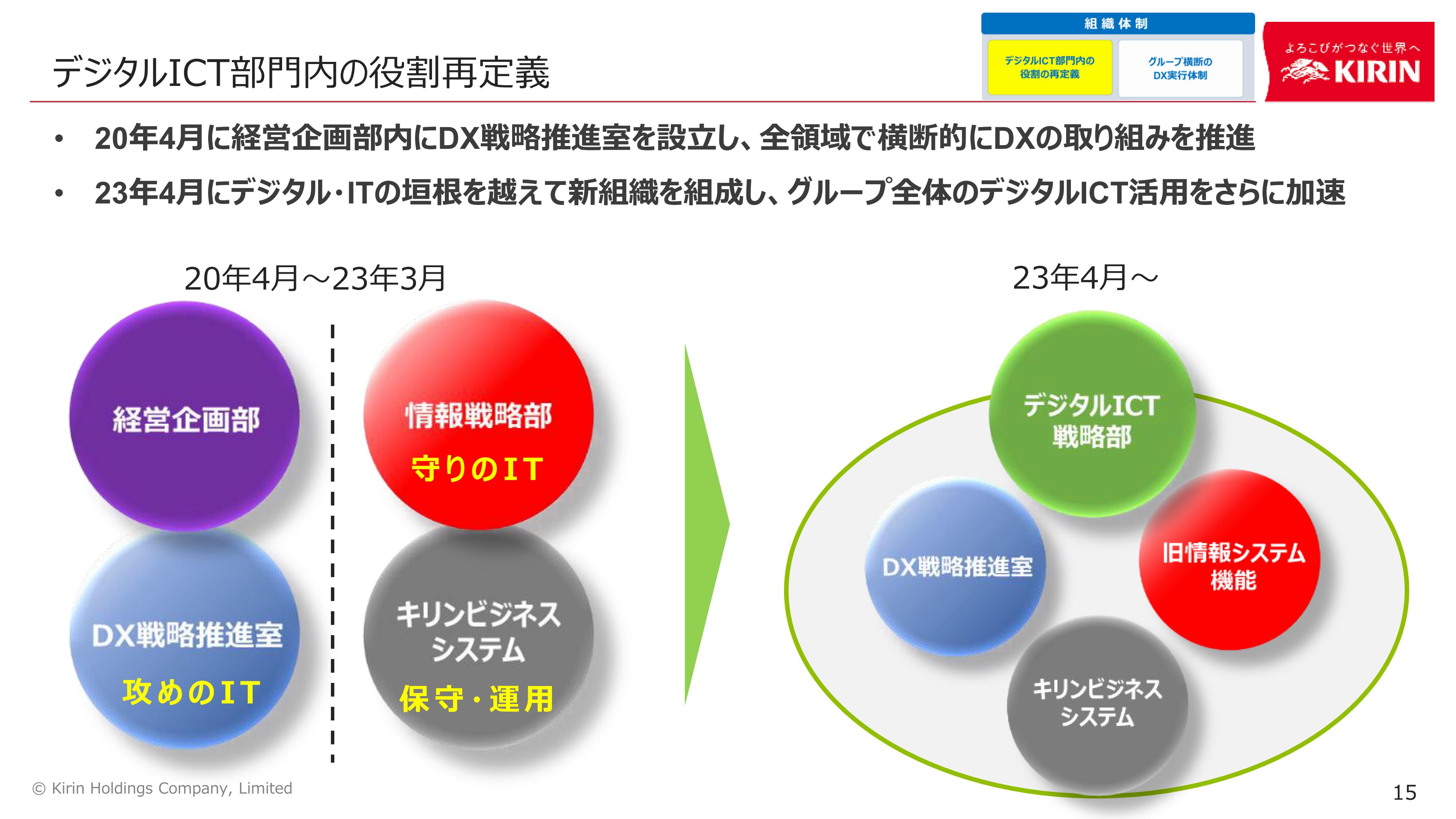 デジタルICT部門内の役割再定義

組織体制

デジタルICT部門内の役割の再定義

グループ横断のDX実行体制

よろこびがつなぐ世界へ

KIRIN

• 20年4月に経営企画部内にDX戦略推進室を設立し、全領域で横断的にDXの取り組みを推進

• 23年4月にデジタル・ITの垣根を越えて新組織を組成し、グループ全体のデジタルICT活用をさらに加速

20年4月～23年3月

経営企画部

DX戦略推進室

攻めのIT

情報戦略部

守りのIT

キリンビジネスシステム

保守・運用

23年4月～

デジタルICT戦略部

DX戦略推進室

旧情報システム機能

キリンビジネスシステム

© Kirin Holdings Company, Limited

15